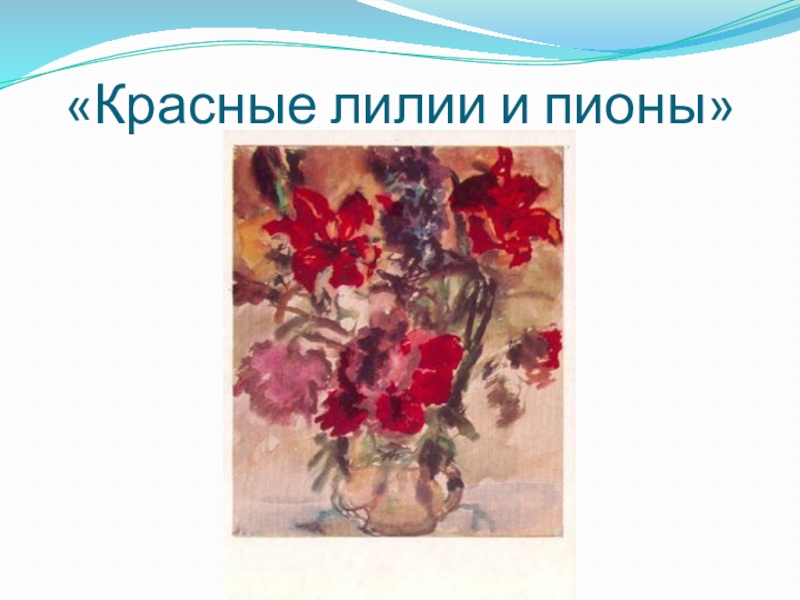 «Красные лилии и пионы»